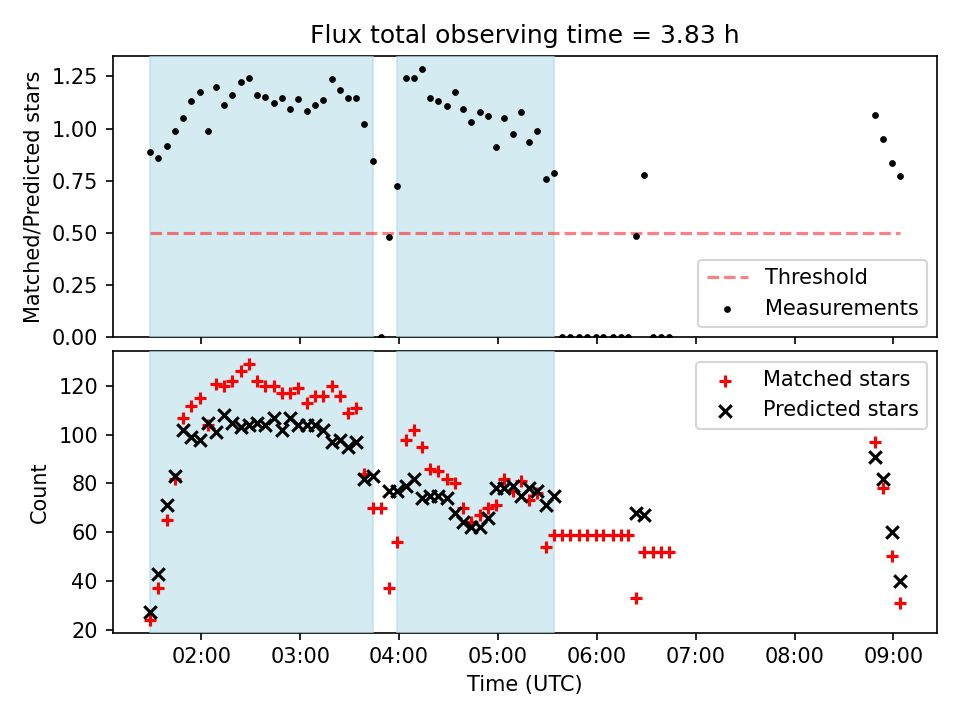 Flux total observing time = 3.83 h

Matched/Predicted stars

1.25
1.00
0.75
0.50
0.25
0.00

Threshold
Measurements

Count

120
100
80
60
40
20

Matched stars
Predicted stars

02:00 03:00 04:00 05:00 06:00 07:00 08:00 09:00

Time (UTC)